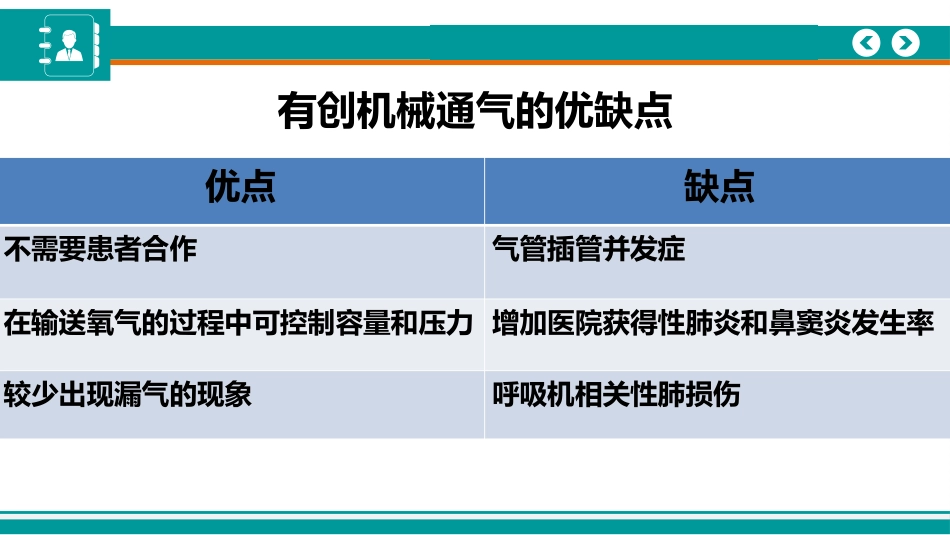 有创机械通气的优缺点

| 优点 | 缺点 |
|---|---|
| 不需要患者合作 | 气管插管并发症 |
| 在输送氧气的过程中可控制容量和压力 | 增加医院获得性肺炎和鼻窦炎发生率 |
| 较少出现漏气的现象 | 呼吸机相关性肺损伤 |